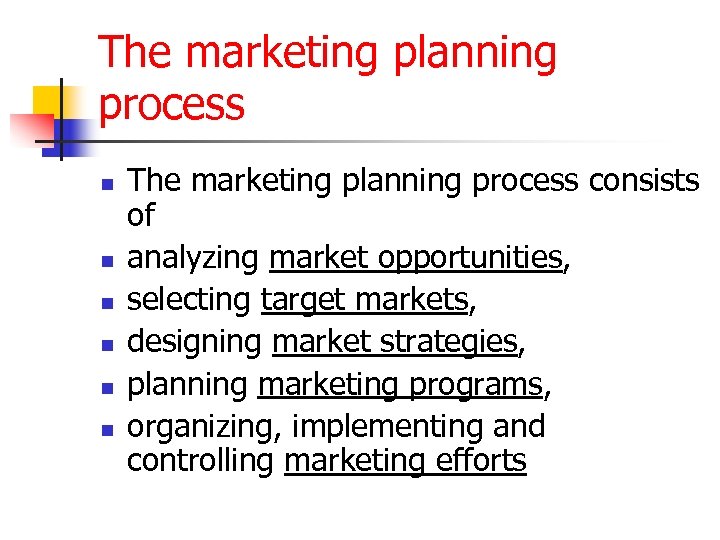 The marketing planning process

- The marketing planning process consists of
- analyzing market opportunities,
- selecting target markets,
- designing market strategies,
- planning marketing programs,
- organizing, implementing and controlling marketing efforts